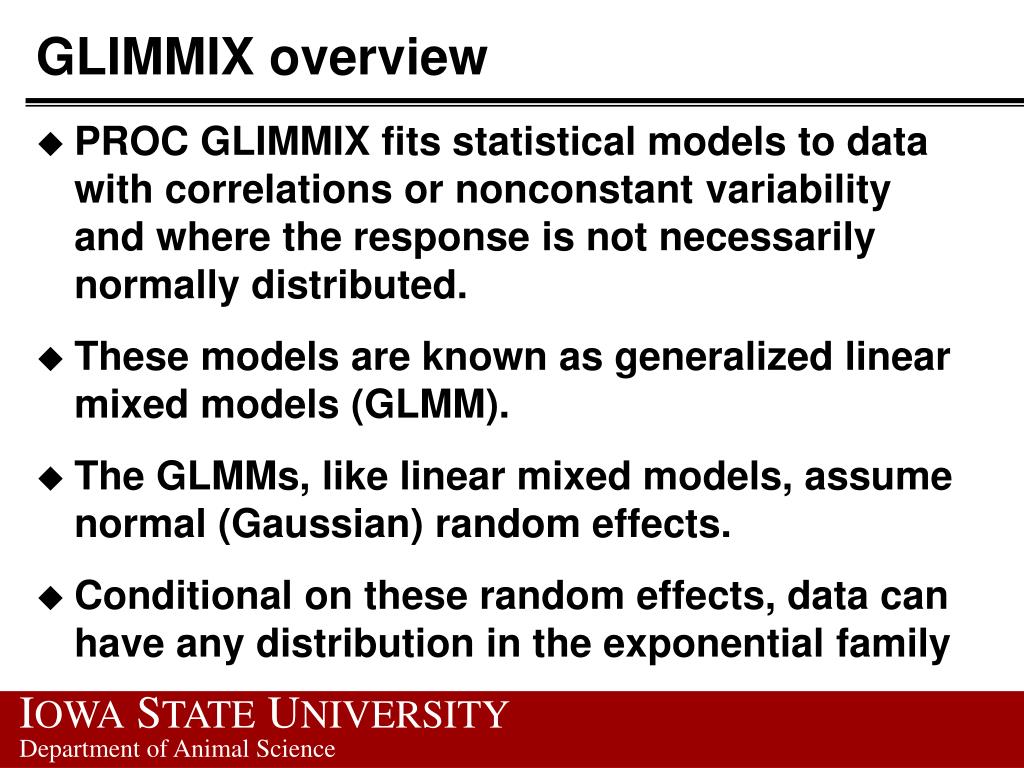 GLIMMIX overview

◆ PROC GLIMMIX fits statistical models to data with correlations or nonconstant variability and where the response is not necessarily normally distributed.

◆ These models are known as generalized linear mixed models (GLMM).

◆ The GLMMs, like linear mixed models, assume normal (Gaussian) random effects.

◆ Conditional on these random effects, data can have any distribution in the exponential family

IOWA STATE UNIVERSITY
Department of Animal Science